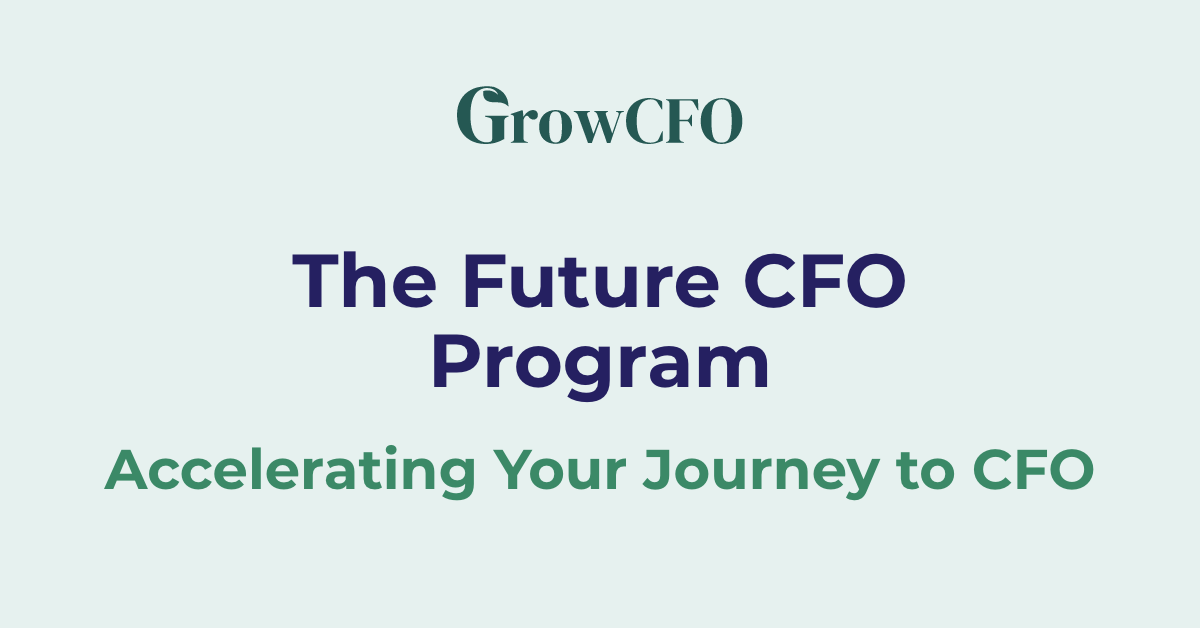 GrowCFO

The Future CFO Program

Accelerating Your Journey to CFO